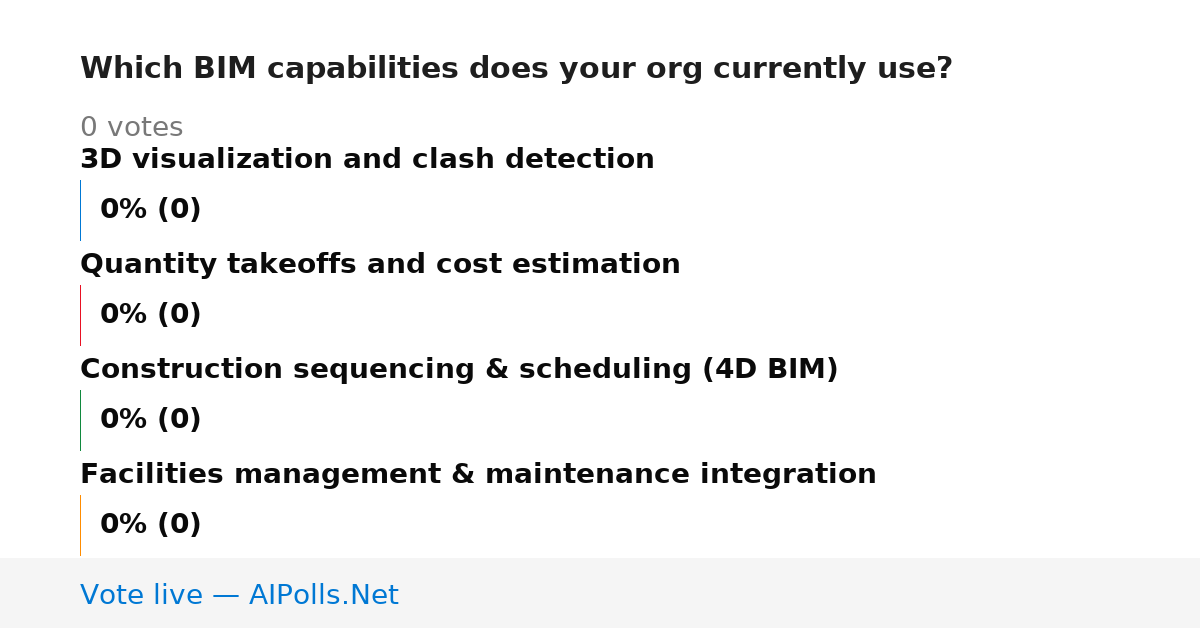 Which BIM capabilities does your org currently use?

0 votes

3D visualization and clash detection

0% (0)

Quantity takeoffs and cost estimation

0% (0)

Construction sequencing & scheduling (4D BIM)

0% (0)

Facilities management & maintenance integration

0% (0)

Vote live — AIPolls.Net